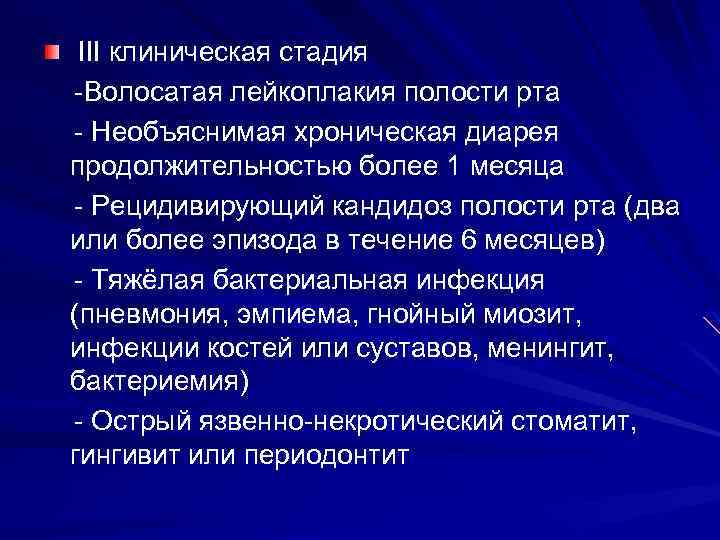 III клиническая стадия

-Волосатая лейкоплакия полости рта

- Необъяснимая хроническая диарея продолжительностью более 1 месяца

- Рецидивирующий кандидоз полости рта (два или более эпизода в течение 6 месяцев)

- Тяжёлая бактериальная инфекция (пневмония, эмпиема, гнойный миозит, инфекции костей или суставов, менингит, бактериемия)

- Острый язвенно-некротический стоматит, гингивит или периодонтит